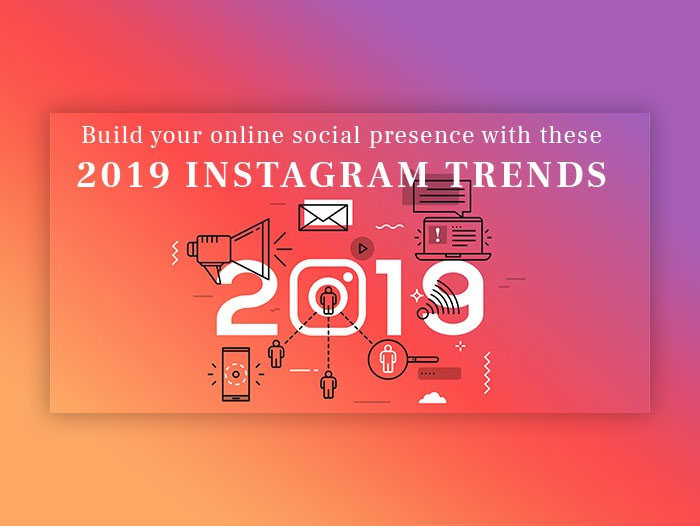 Build your online social presence with these
2019 INSTAGRAM TRENDS

2019